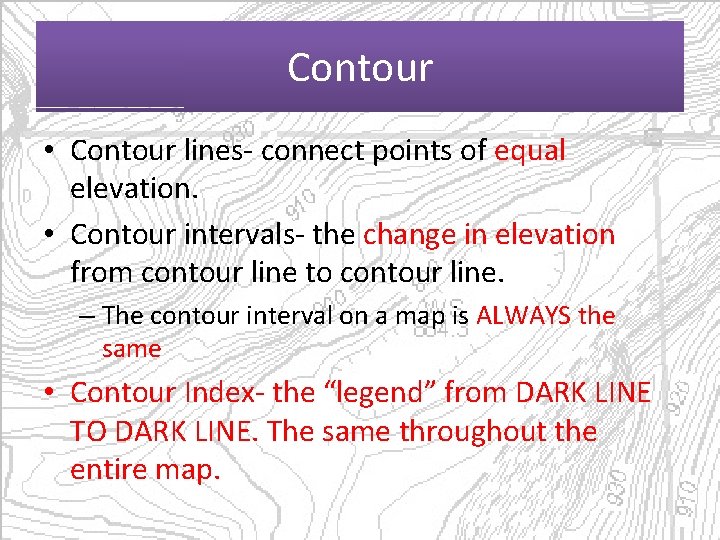 Contour

• Contour lines- connect points of equal elevation.

• Contour intervals- the change in elevation from contour line to contour line.

– The contour interval on a map is ALWAYS the same

• Contour Index- the “legend” from DARK LINE TO DARK LINE. The same throughout the entire map.